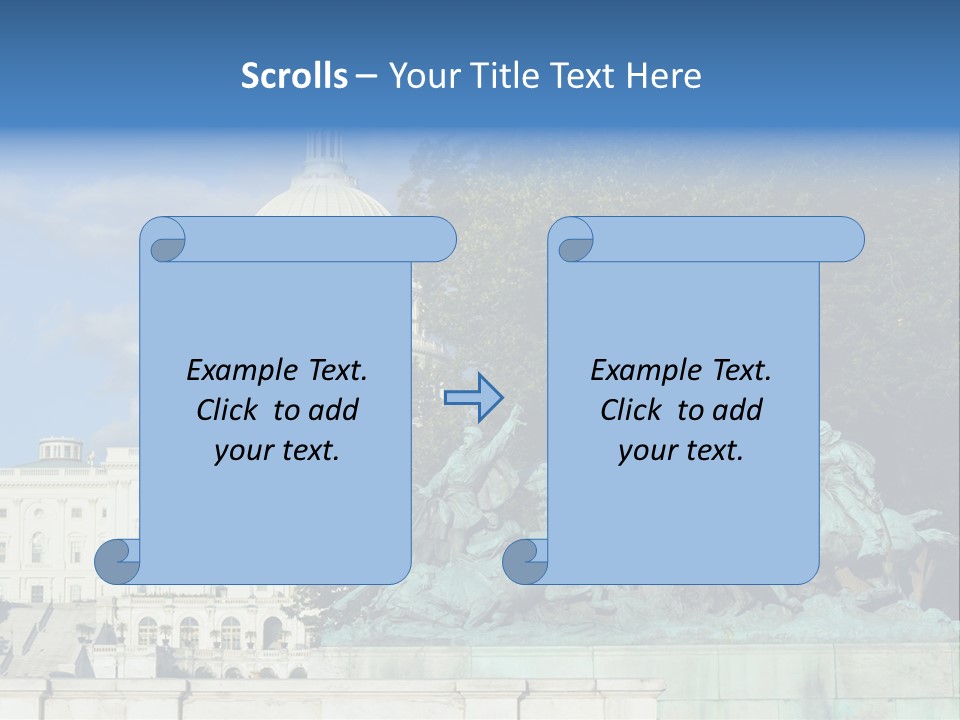 Scrolls – Your Title Text Here

Example Text. Click to add your text.

Example Text. Click to add your text.